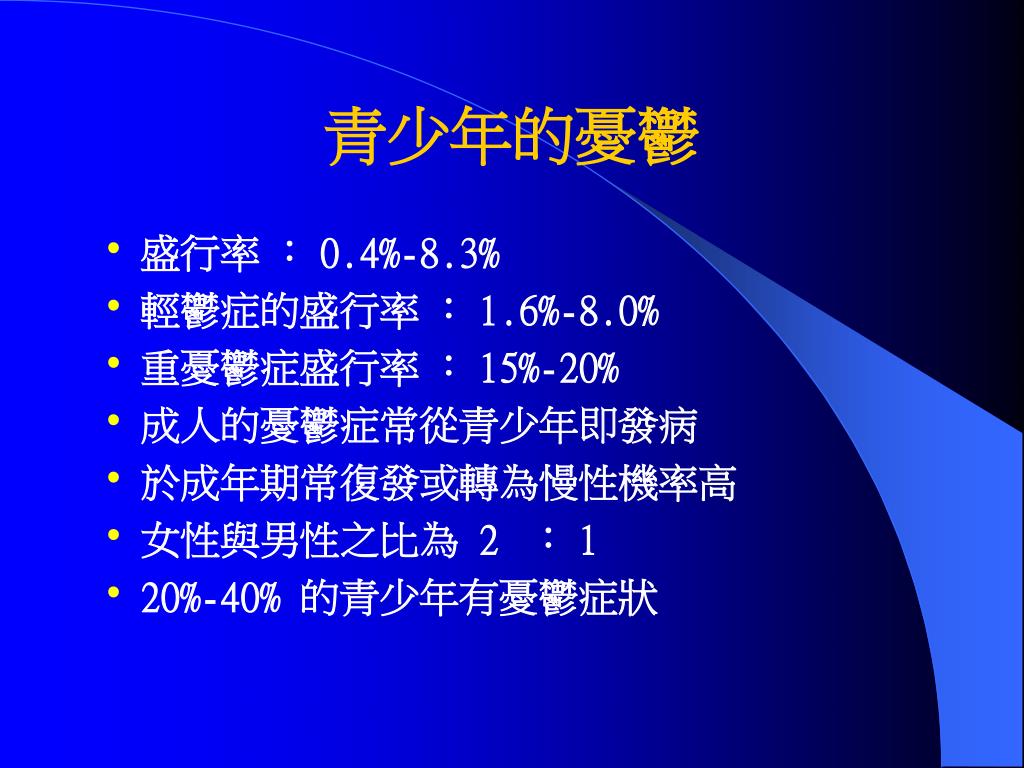 青少年的憂鬱

• 盛行率 ： 0.4%-8.3%
• 輕鬱症的盛行率 ： 1.6%-8.0%
• 重憂鬱症盛行率 ： 15%-20%
• 成人的憂鬱症常從青少年即發病
• 於成年期常復發或轉為慢性機率高
• 女性與男性之比為 2 ： 1
• 20%-40% 的青少年有憂鬱症狀